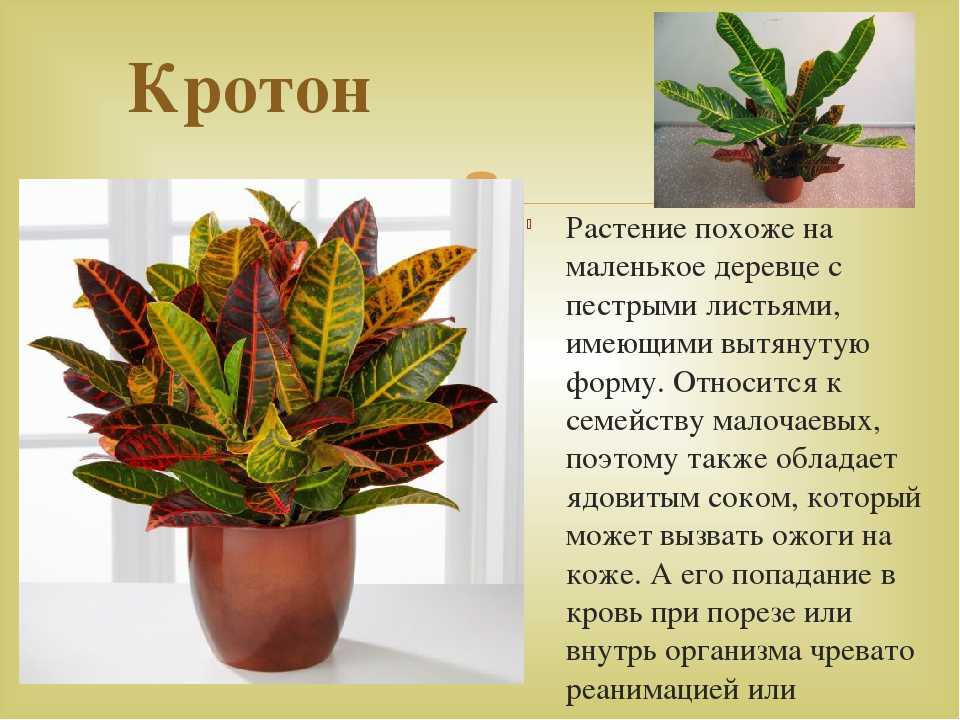 Кротон

Растение похоже на маленькое деревце с пестрыми листьями, имеющими вытянутую форму. Относится к семейству малочаевых, поэтому также обладает ядовитым соком, который может вызвать ожоги на коже. А его попадание в кровь при порезе или внутрь организма чревато реанимацией или